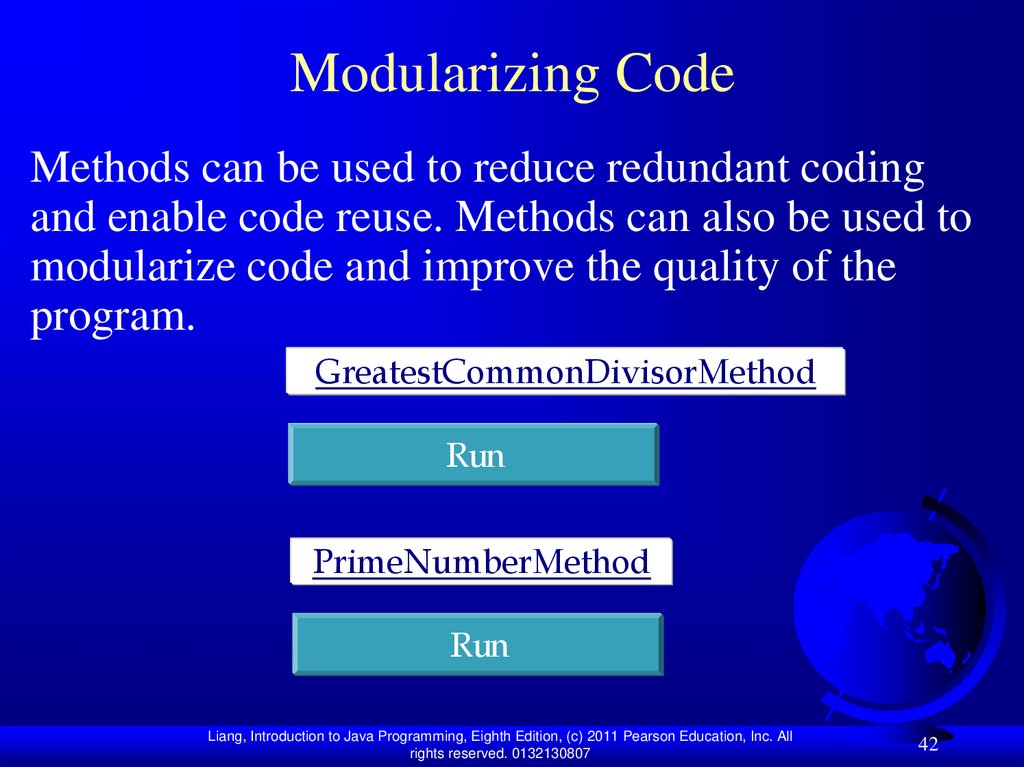 Modularizing Code

Methods can be used to reduce redundant coding and enable code reuse. Methods can also be used to modularize code and improve the quality of the program.

GreatestCommonDivisorMethod

Run

PrimeNumberMethod

Run

Liang, Introduction to Java Programming, Eighth Edition, (c) 2011 Pearson Education, Inc. All rights reserved. 0132130807

42